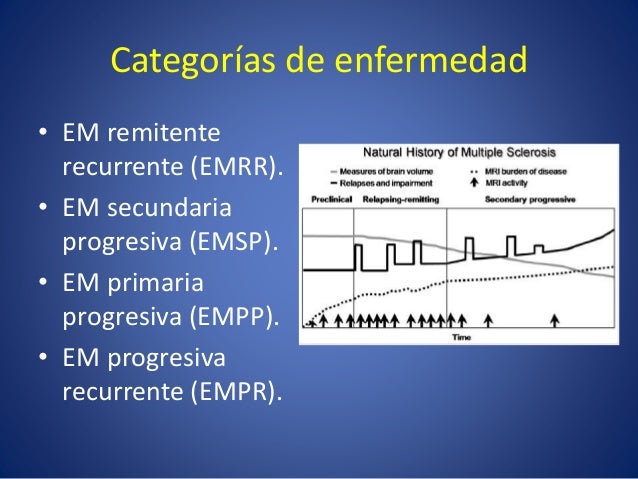 Categorías de enfermedad

• EM remitente recurrente (EMRR).
• EM secundaria progresiva (EMSP).
• EM primaria progresiva (EMPP).
• EM progresiva recurrente (EMPR).

Natural History of Multiple Sclerosis

Measures of brain volume
Relapses and impairment
MRI burden of disease
MRI activity

Preclinical
Relapsing-remitting
Secondary progressive

Time